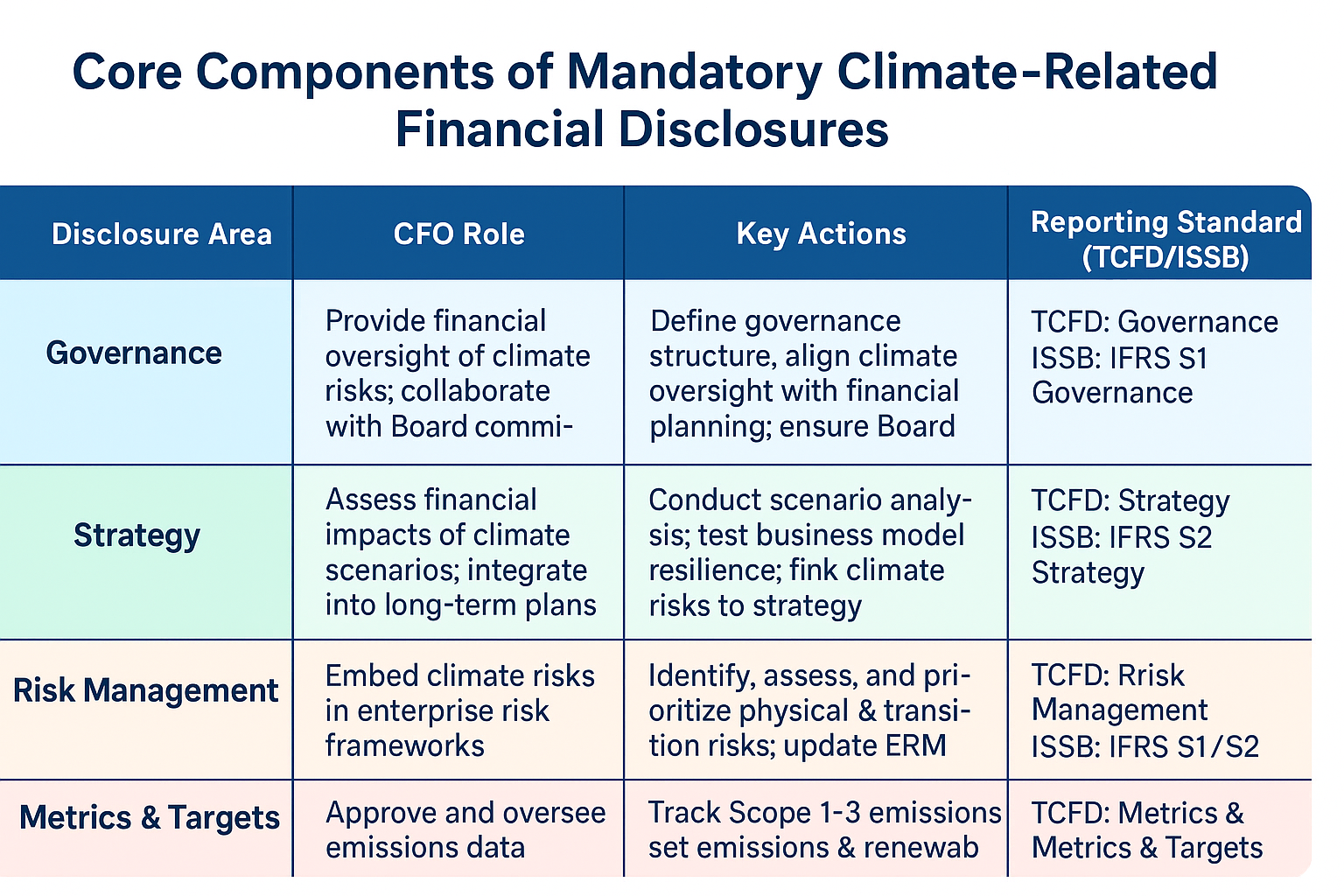 Core Components of Mandatory Climate-Related Financial Disclosures

| Disclosure Area | CFO Role | Key Actions | Reporting Standard (TCFD/ISSB) |
|---|---|---|---|
| Governance | Provide financial oversight of climate risks; collaborate with Board commi- | Define governance structure, align climate oversight with financial planning; ensure Board | TCFD: Governance ISSB: IFRS S1 Governance |
| Strategy | Assess financial impacts of climate scenarios; integrate into long-term plans | Conduct scenario analysis; test business model resilience; fink climate risks to strategy | TCFD: Strategy ISSB: IFRS S2 Strategy |
| Risk Management | Embed climate risks in enterprise risk frameworks | Identify, assess, and prioritize physical & transition risks; update ERM | TCFD: Rrisk Management ISSB: IFRS S1/S2 |
| Metrics & Targets | Approve and oversee emissions data | Track Scope 1-3 emissions set emissions & renewab | TCFD: Metrics & Metrics & Targets |